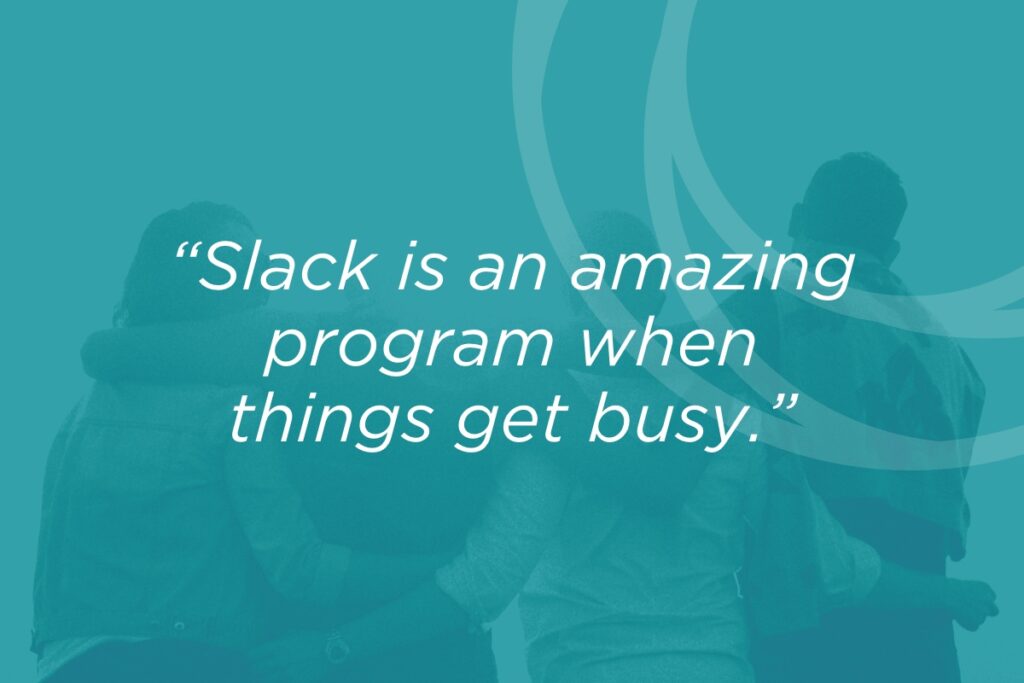 “Slack is an amazing program when things get busy.”